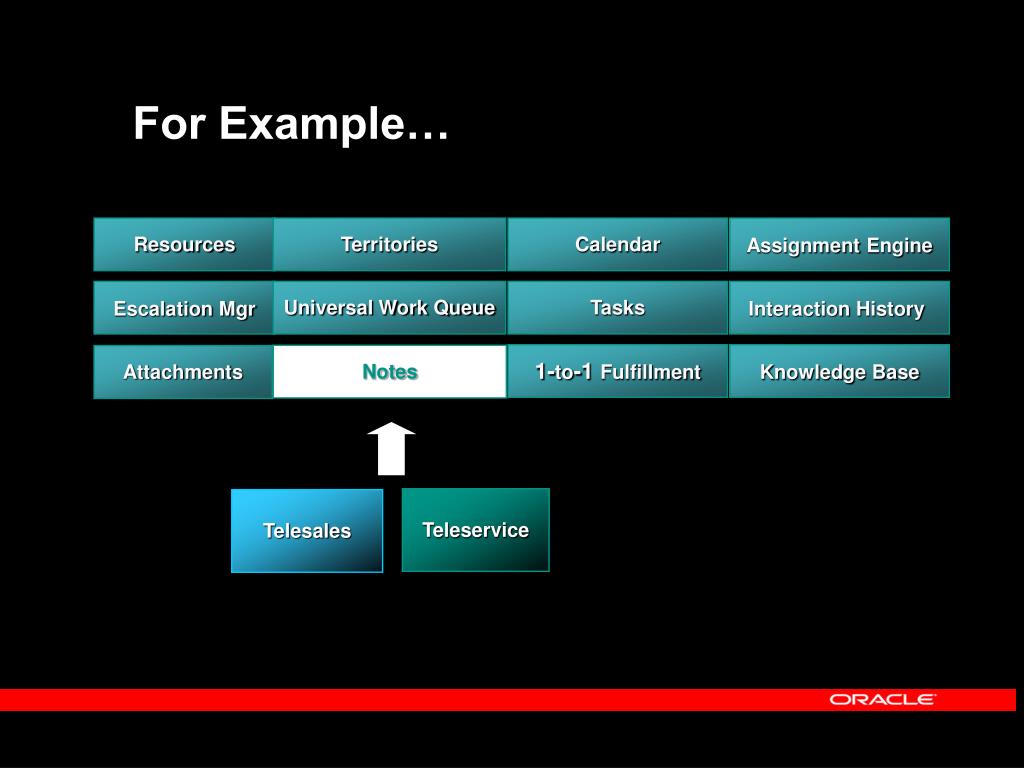 For Example…

Resources
Territories
Calendar
Assignment Engine

Escalation Mgr
Universal Work Queue
Tasks
Interaction History

Attachments
Notes
1-to-1 Fulfillment
Knowledge Base

Telesales
Teleservice

ORACLE